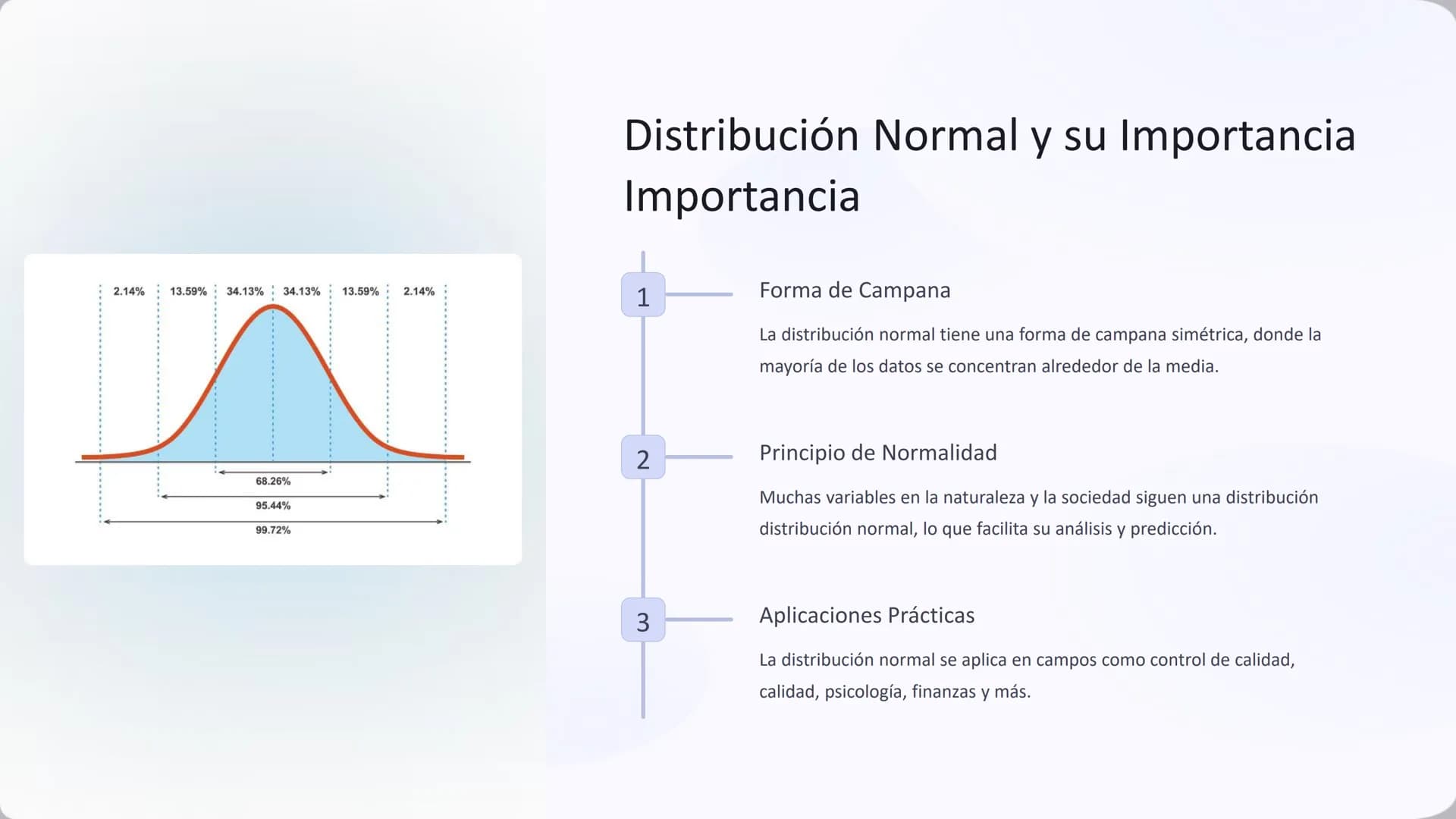 2.14% 13.59% 34.13% 34.13% 13.59% 2.14%

68.26%

95.44%

99.72%

Distribución Normal y su Importancia Importancia

1

Forma de Campana

La distribución normal tiene una forma de campana simétrica, donde la mayoría de los datos se concentran alrededor de la media.

2

Principio de Normalidad

Muchas variables en la naturaleza y la sociedad siguen una distribución distribución normal, lo que facilita su análisis y predicción.

3

Aplicaciones Prácticas

La distribución normal se aplica en campos como control de calidad, calidad, psicología, finanzas y más.